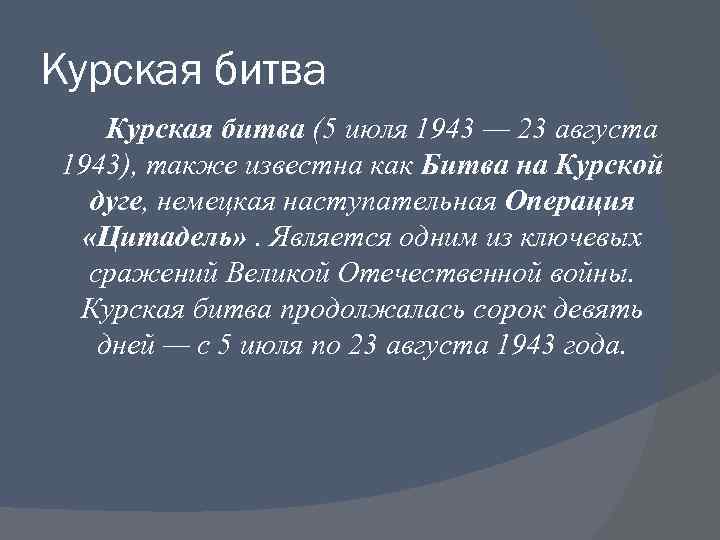 Курская битва

Курская битва (5 июля 1943 — 23 августа 1943), также известна как Битва на Курской дуге, немецкая наступательная Операция «Цитадель» . Является одним из ключевых сражений Великой Отечественной войны. Курская битва продолжалась сорок девять дней — с 5 июля по 23 августа 1943 года.